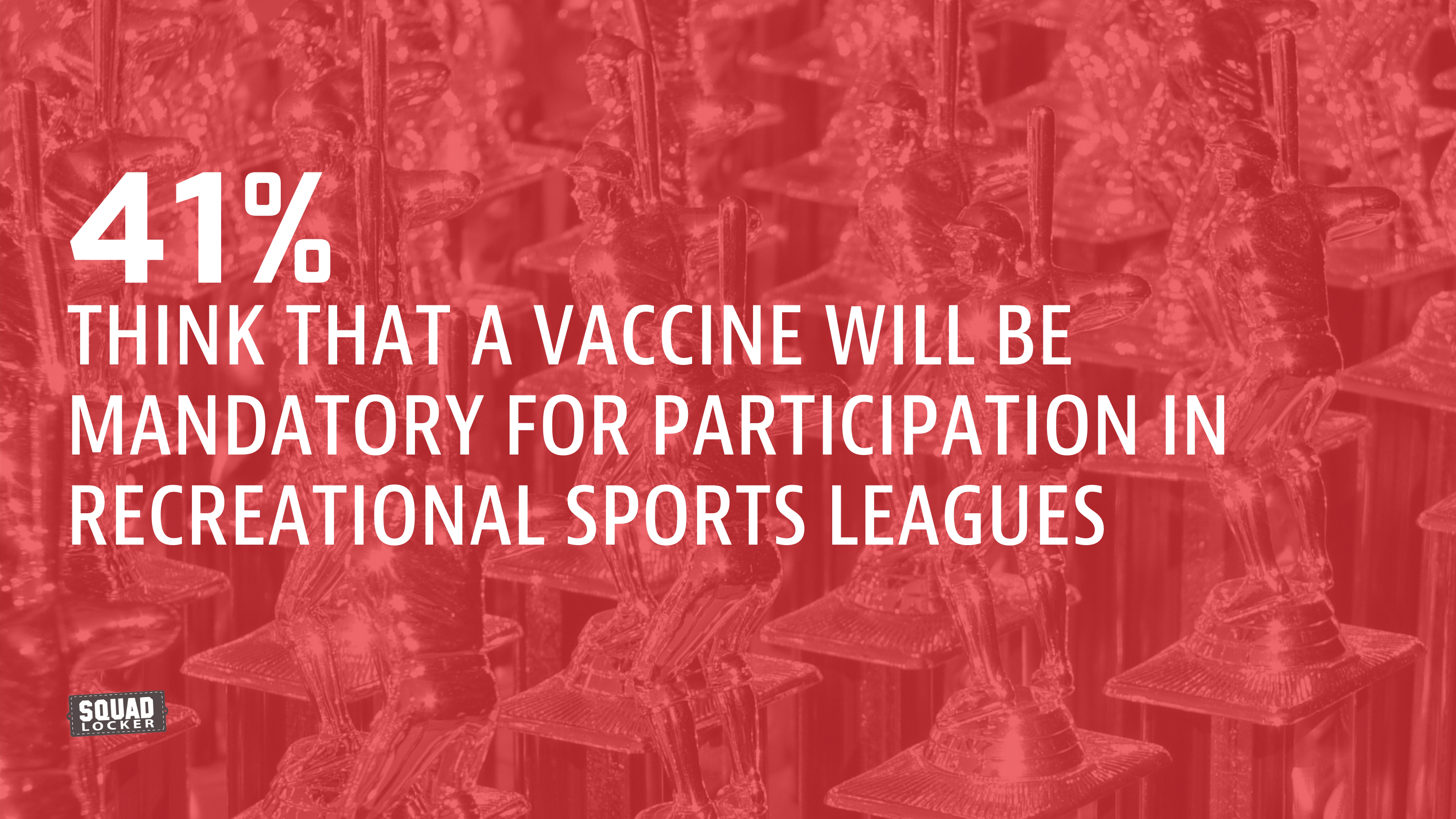 41%
THINK THAT A VACCINE WILL BE MANDATORY FOR PARTICIPATION IN RECREATIONAL SPORTS LEAGUES

SQUAD LOCKER